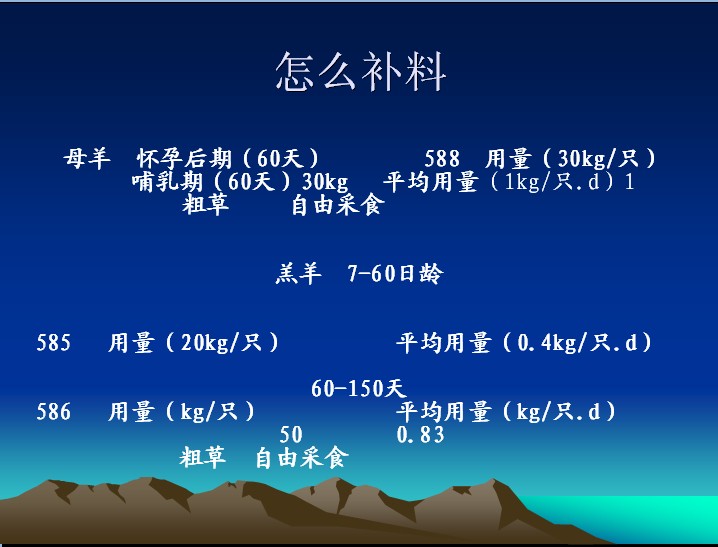 怎么补料

母羊 怀孕后期（60天） 588 用量（30kg/只）
哺乳期（60天）30kg 平均用量（1kg/只.d）1
粗草 自由采食

羔羊 7-60日龄

585 用量（20kg/只） 平均用量（0.4kg/只.d）

60-150天
586 用量（kg/只） 平均用量（kg/只.d）
50 0.83
粗草 自由采食